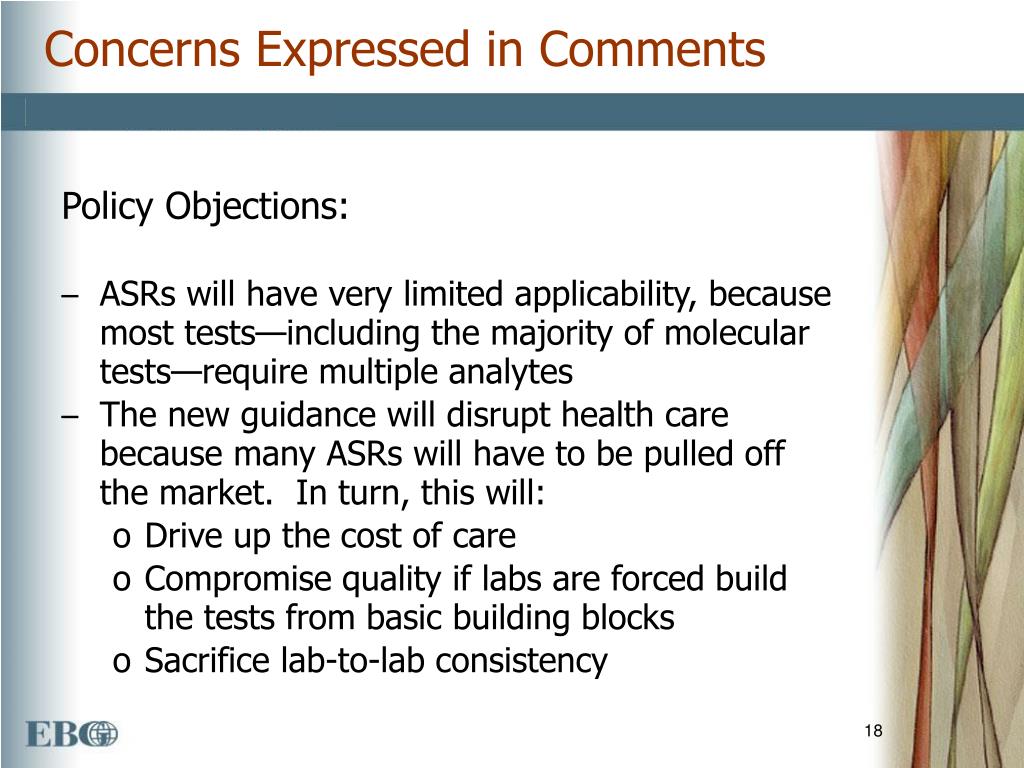 Concerns Expressed in Comments

Policy Objections:

– ASRs will have very limited applicability, because most tests—including the majority of molecular tests—require multiple analytes
– The new guidance will disrupt health care because many ASRs will have to be pulled off the market. In turn, this will:
o Drive up the cost of care
o Compromise quality if labs are forced build the tests from basic building blocks
o Sacrifice lab-to-lab consistency

EBG

18